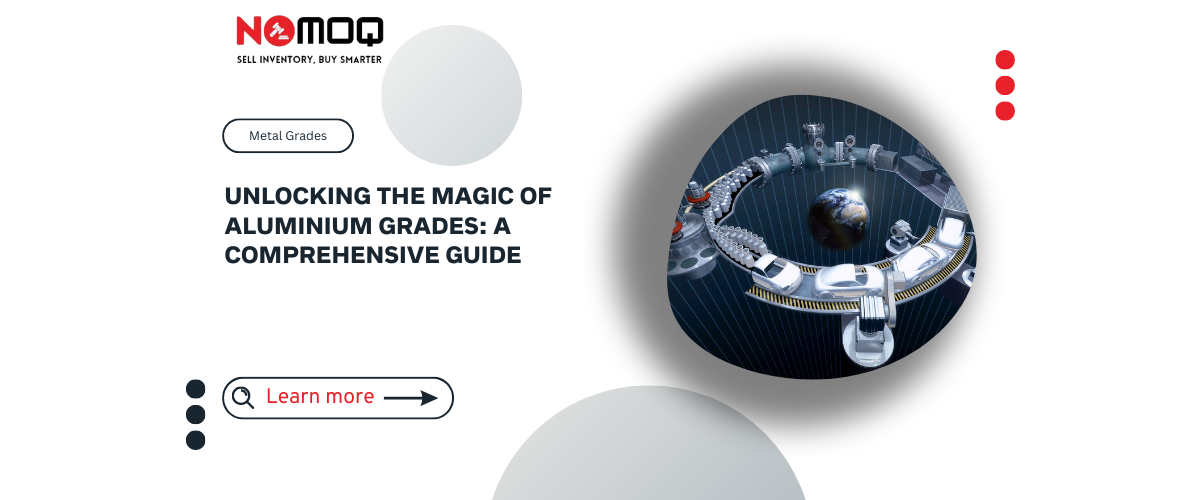 NOMOQ
SELL INVENTORY, BUY SMARTER

Metal Grades

UNLOCKING THE MAGIC OF ALUMINIUM GRADES: A COMPREHENSIVE GUIDE

Learn more